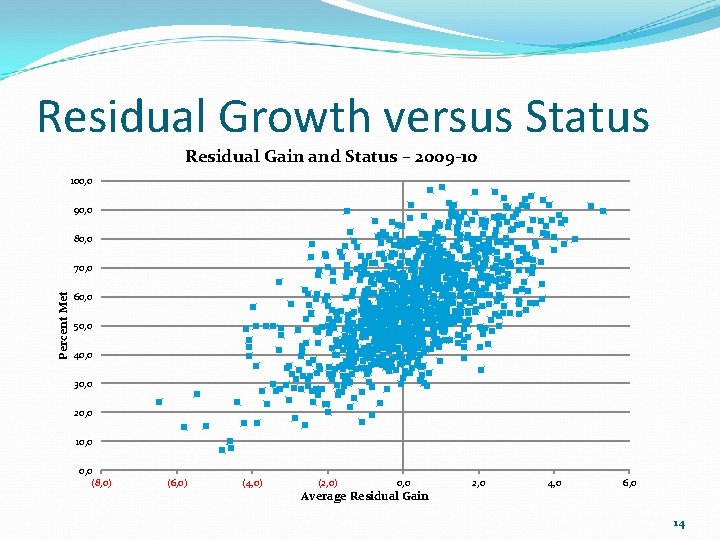 Residual Growth versus Status

Residual Gain and Status – 2009-10

100,0
90,0
80,0
70,0
60,0
50,0
40,0
30,0
20,0
10,0
0,0

Percent Met

(8,0) (6,0) (4,0) (2,0) 0,0 2,0 4,0 6,0

Average Residual Gain

14